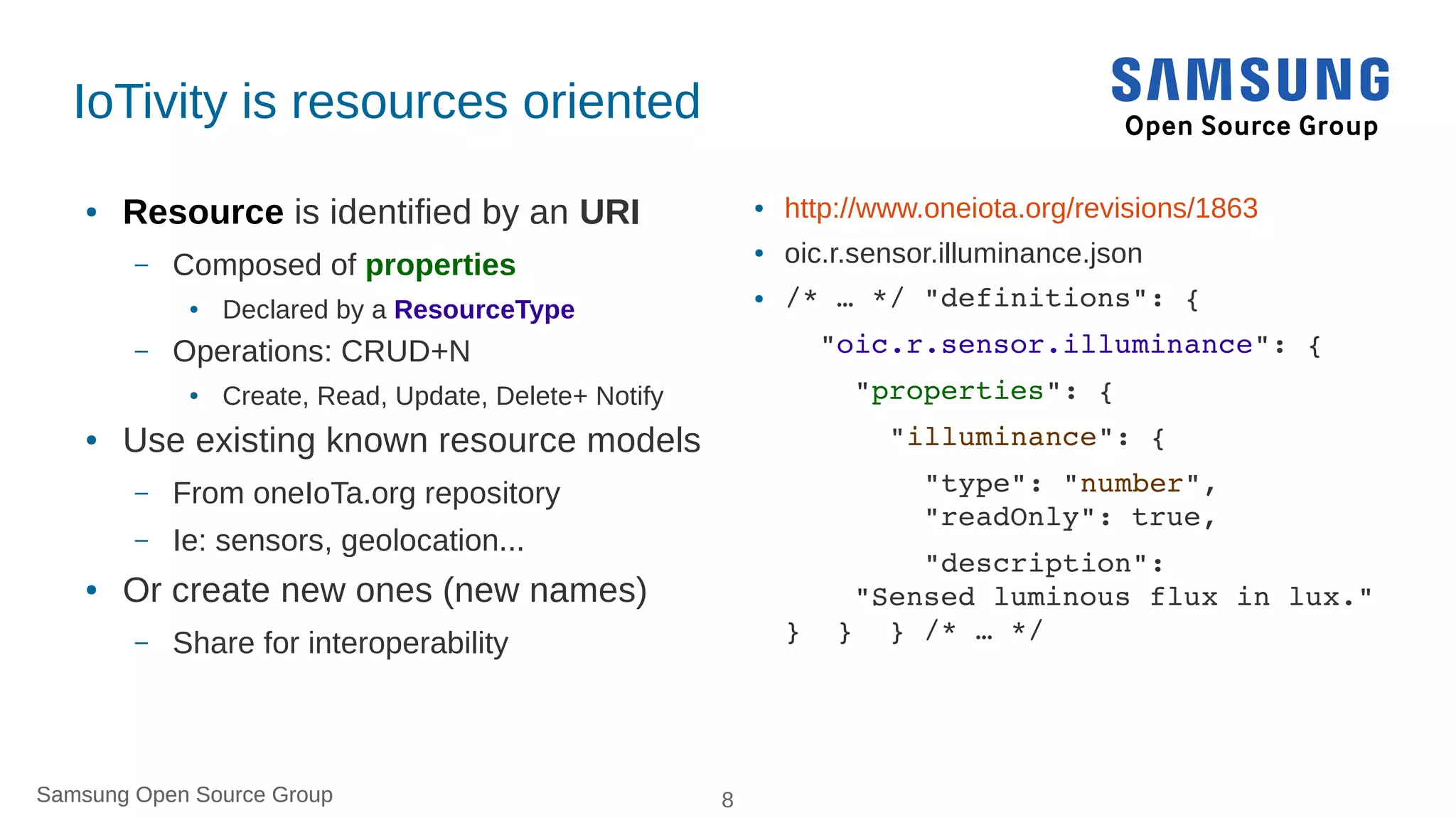 IoTivity is resources oriented

SAMSUNG
Open Source Group

• Resource is identified by an URI
– Composed of properties
• Declared by a ResourceType
– Operations: CRUD+N
• Create, Read, Update, Delete+ Notify
• Use existing known resource models
– From oneIoTa.org repository
– Ie: sensors, geolocation...
• Or create new ones (new names)
– Share for interoperability

• http://www.oneiota.org/revisions/1863
• oic.r.sensor.illuminance.json
• /* … */ "definitions": {
"oic.r.sensor.illuminance": {
"properties": {
"illuminance": {
"type": "number",
"readOnly": true,
"description":
"Sensed luminous flux in lux."
} } } /* … */

Samsung Open Source Group

8